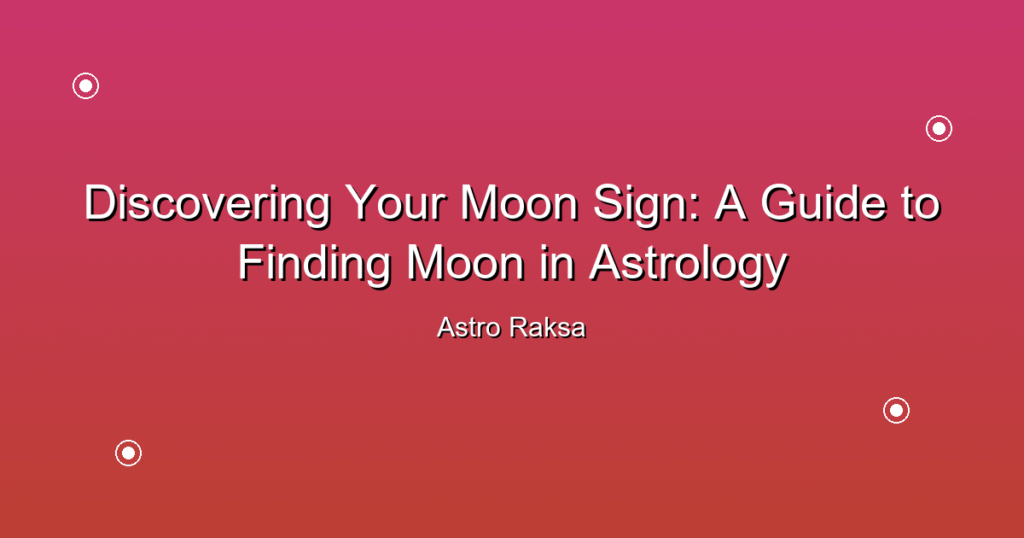 Discovering Your Moon Sign: A Guide to Finding Moon in Astrology

Astro Raksa